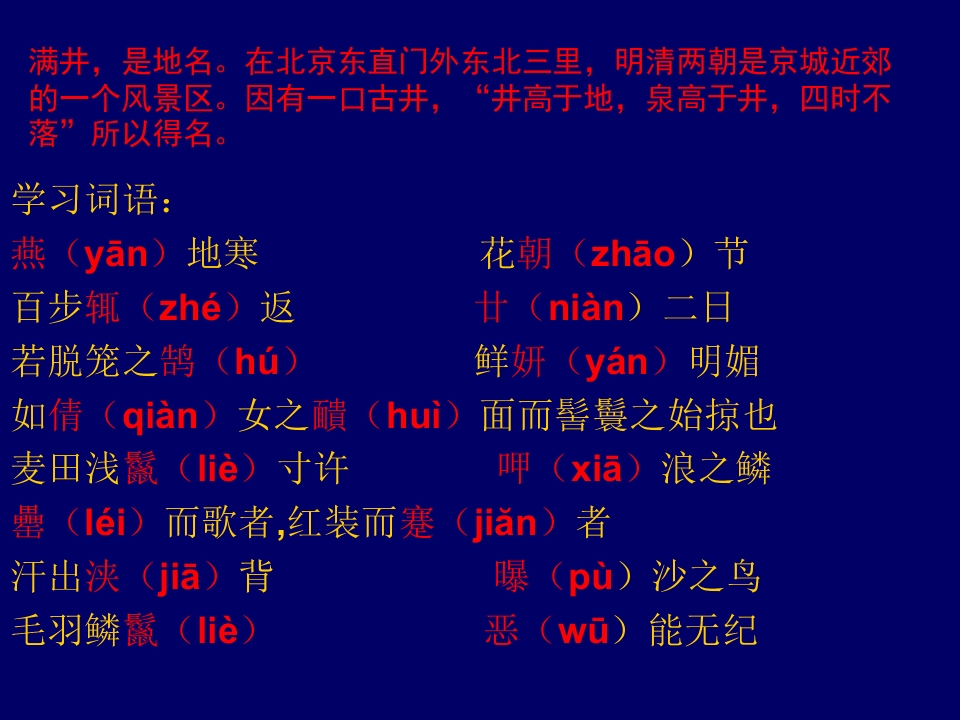 满井，是地名。在北京东直门外东北三里，明清两朝是京城近郊的一个风景区。因有一口古井，“井高于地，泉高于井，四时不落”所以得名。

学习词语：

燕（yān）地寒

花朝（zhāo）节

百步辄（zhé）返

廿（niàn）二日

若脱笼之鹄（hú）

鲜妍（yán）明媚

如倩（qiàn）女之靧（huì）面而髻鬟之始掠也

麦田浅鬣（liè）寸许

呷（xiā）浪之鳞

罍（léi）而歌者,红装而蹇（jiǎn）者

汗出浃（jiā）背

曝（pù）沙之鸟

毛羽鳞鬣（liè）

恶（wū）能无纪